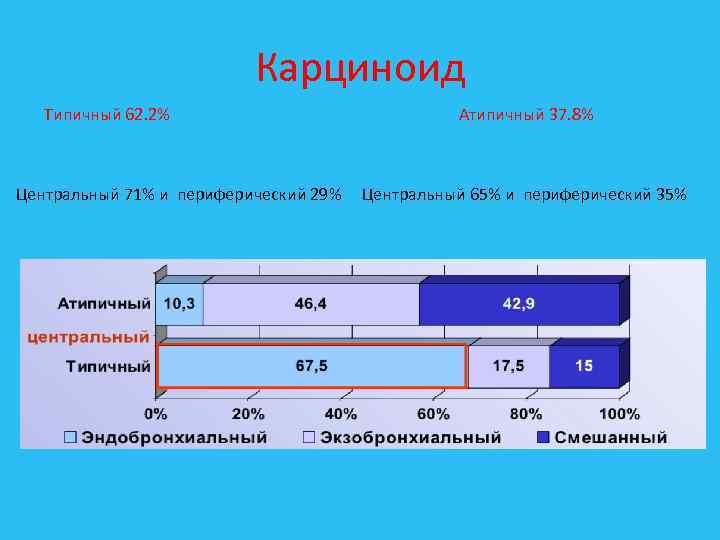 Карциноид

Типичный 62.2%

Атипичный 37.8%

Центральный 71% и периферический 29%

Центральный 65% и периферический 35%

Атипичный 10,3 46,4 42,9

центральный

Типичный 67,5 17,5 15

0% 20% 40% 60% 80% 100%

Эндобронхиальный Экзобронхиальный Смешанный